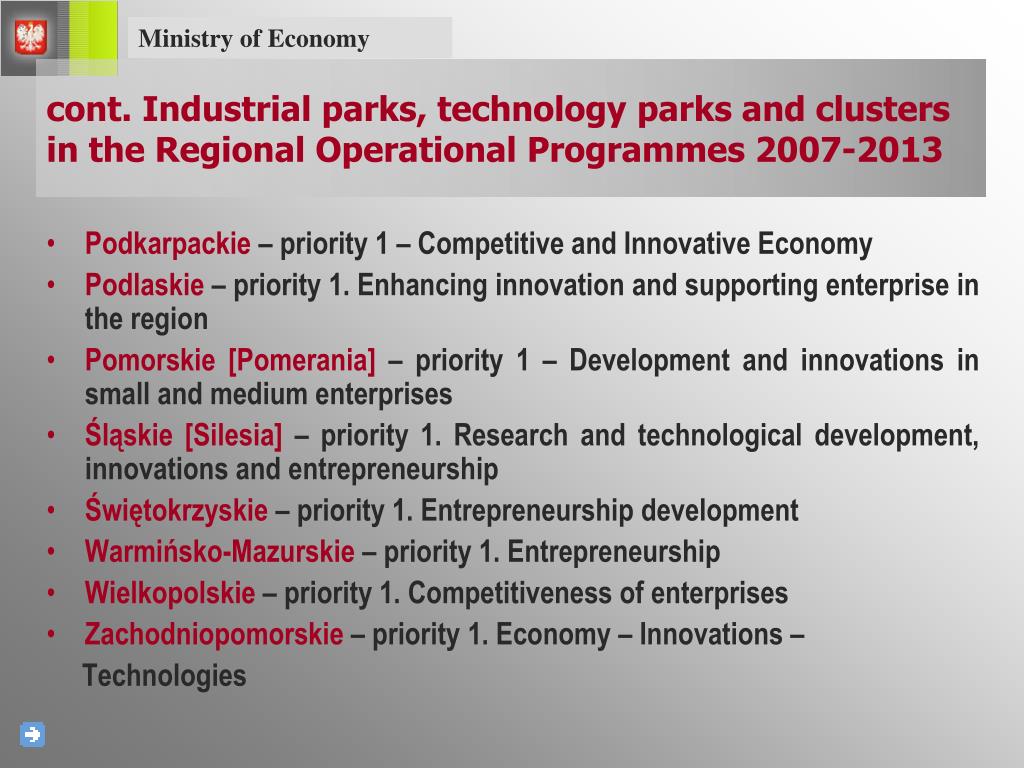 Ministry of Economy

cont. Industrial parks, technology parks and clusters in the Regional Operational Programmes 2007-2013

• Podkarpackie – priority 1 – Competitive and Innovative Economy
• Podlaskie – priority 1. Enhancing innovation and supporting enterprise in the region
• Pomorskie [Pomerania] – priority 1 – Development and innovations in small and medium enterprises
• Śląskie [Silesia] – priority 1. Research and technological development, innovations and entrepreneurship
• Świętokrzyskie – priority 1. Entrepreneurship development
• Warmińsko-Mazurskie – priority 1. Entrepreneurship
• Wielkopolskie – priority 1. Competitiveness of enterprises
• Zachodniopomorskie – priority 1. Economy – Innovations – Technologies